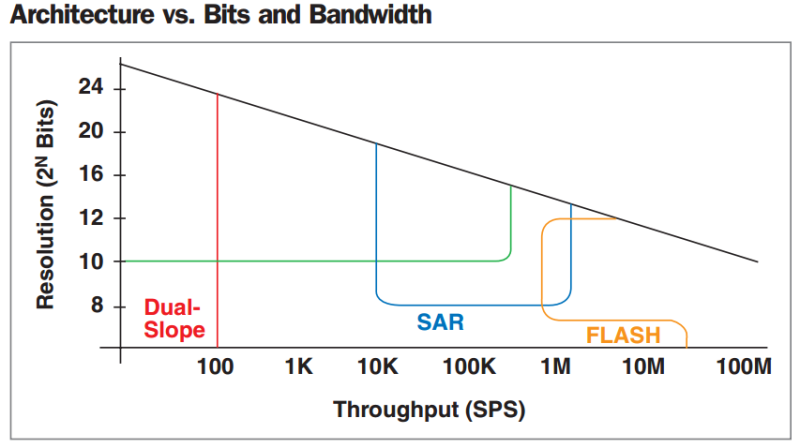 Architecture vs. Bits and Bandwidth

Resolution ($2^N$ Bits)

24
20
16
12
10
8

Dual-Slope

SAR

FLASH

100
1K
10K
100K
1M
10M
100M

Throughput (SPS)